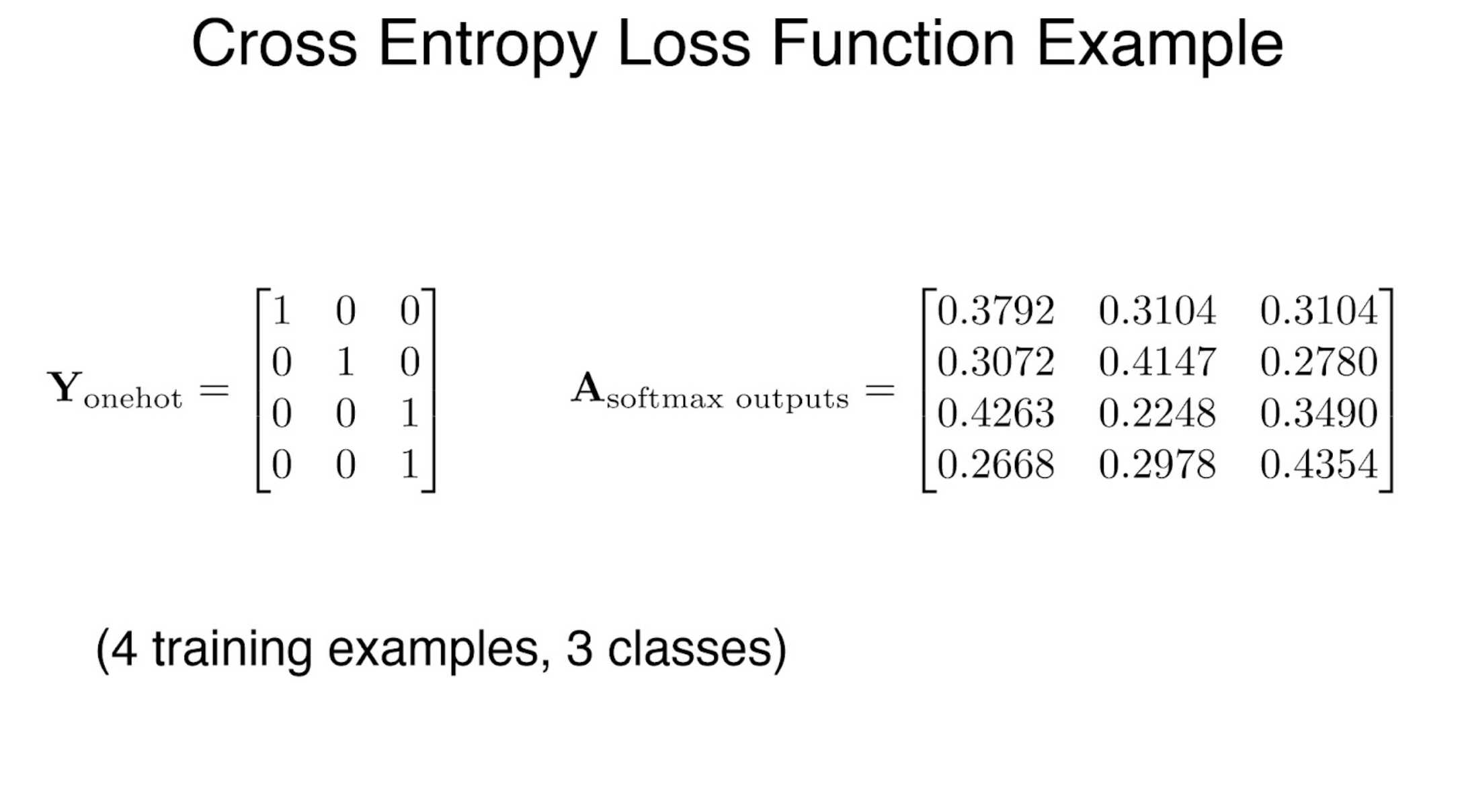 Cross Entropy Loss Function Example

$\mathbf{Y}_{\text{onehot}} = \begin{bmatrix} 1 & 0 & 0 \\ 0 & 1 & 0 \\ 0 & 0 & 1 \\ 0 & 0 & 1 \end{bmatrix}$ $\mathbf{A}_{\text{softmax outputs}} = \begin{bmatrix} 0.3792 & 0.3104 & 0.3104 \\ 0.3072 & 0.4147 & 0.2780 \\ 0.4263 & 0.2248 & 0.3490 \\ 0.2668 & 0.2978 & 0.4354 \end{bmatrix}$

(4 training examples, 3 classes)